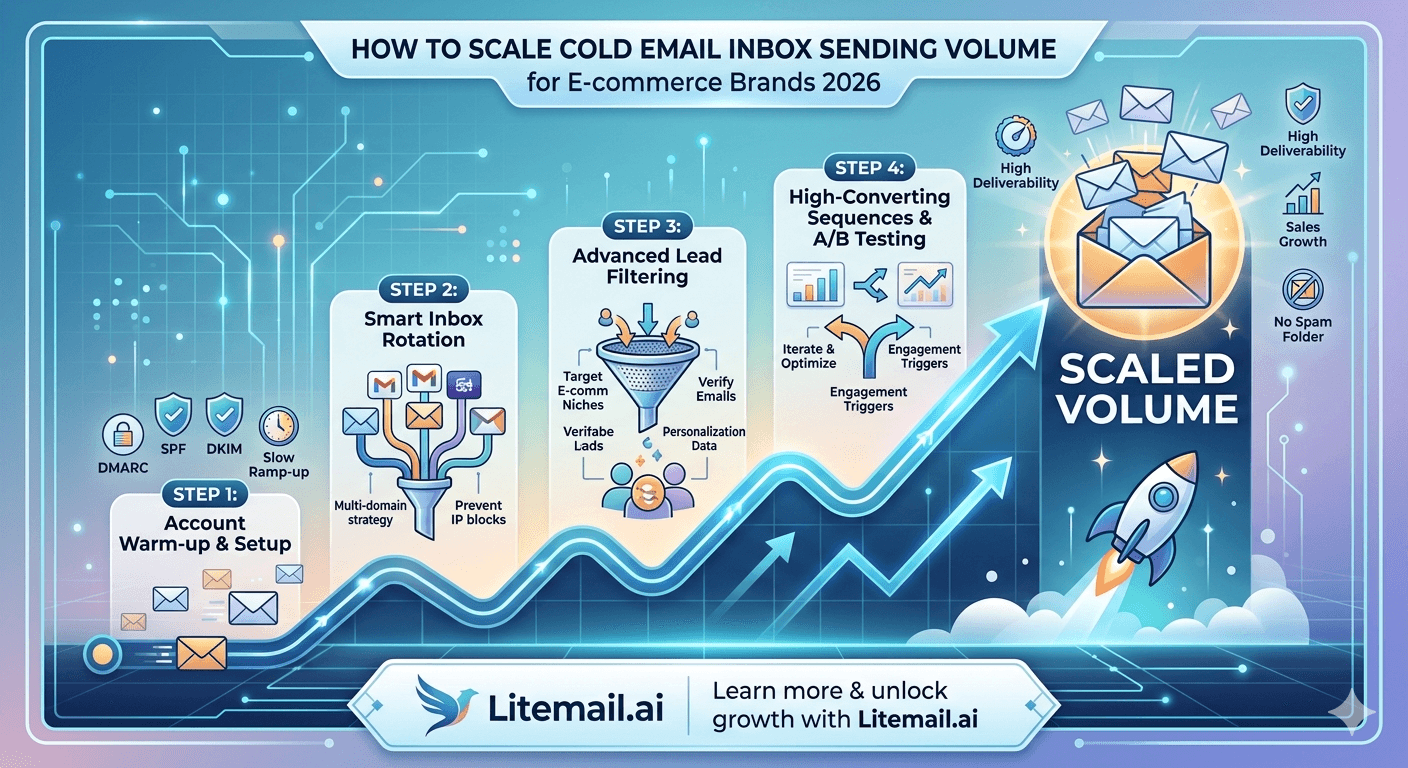 HOW TO SCALE COLD EMAIL INBOX SENDING VOLUME
for E-commerce Brands 2026

DMARC

SPF

DKIM

Slow Ramp-up

STEP 1:
Account Warm-up & Setup

STEP 2:
Smart Inbox Rotation

Multi-domain strategy

Prevent IP blocks

STEP 3:
Advanced Lead Filtering

Target E-comm Niches

Verify Emails

Verifabe Lads

Personalization Data

STEP 4:
High-Converting Sequences & A/B Testing

Iterate & Optimize

Engagement Triggers

Engagement Triggers

High Deliverability

High Deliverability

Sales Growth

No Spam Folder

SCALED VOLUME

Litemail.ai

Learn more & unlock growth with Litemail.ai